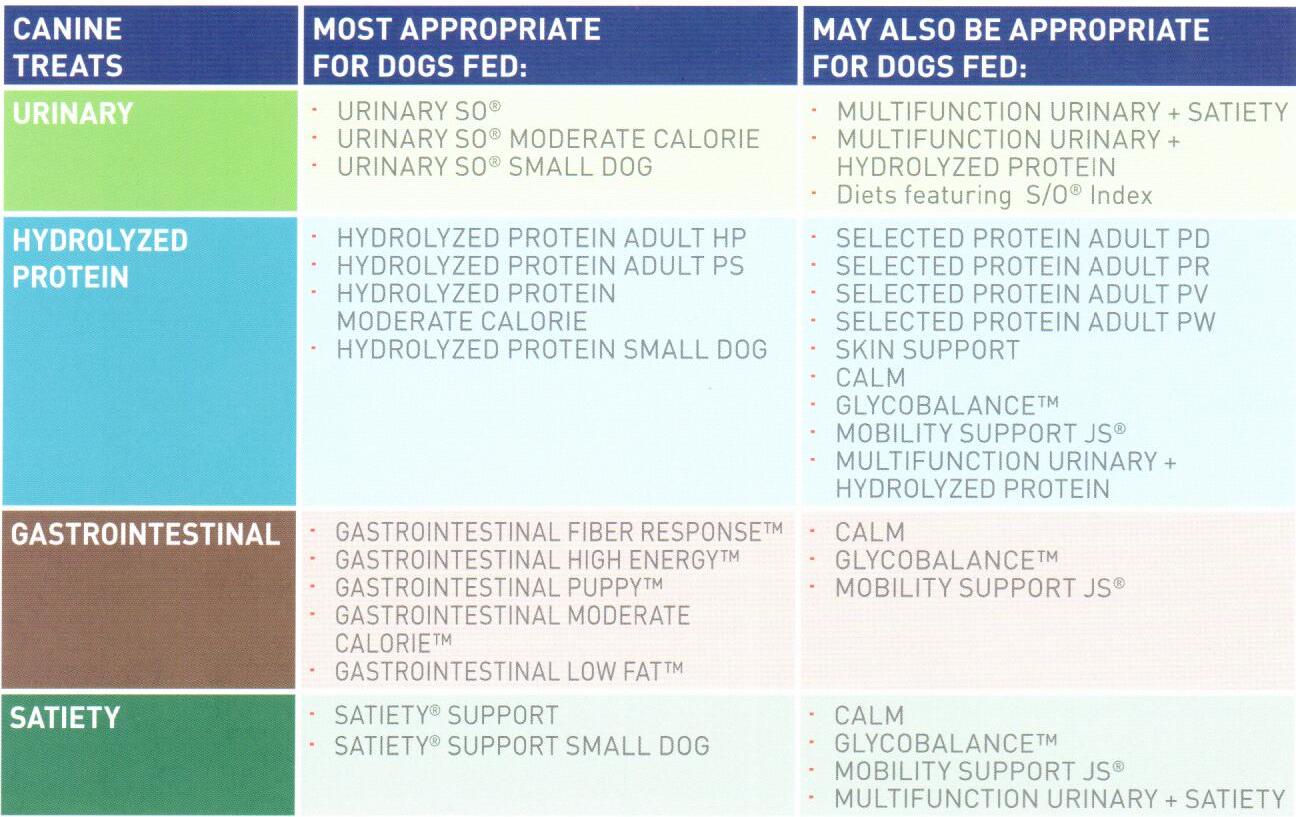 | CANINE TREATS | MOST APPROPRIATE FOR DOGS FED: | MAY ALSO BE APPROPRIATE FOR DOGS FED: |
|---|---|---|
| URINARY | · URINARY SO® · URINARY SO® MODERATE CALORIE · URINARY SO® SMALL DOG | · MULTIFUNCTION URINARY + SATIETY · MULTIFUNCTION URINARY + HYDROLYZED PROTEIN · Diets featuring S/O® Index |
| HYDROLYZED PROTEIN | · HYDROLYZED PROTEIN ADULT HP · HYDROLYZED PROTEIN ADULT PS · HYDROLYZED PROTEIN MODERATE CALORIE · HYDROLYZED PROTEIN SMALL DOG | · SELECTED PROTEIN ADULT PD · SELECTED PROTEIN ADULT PR · SELECTED PROTEIN ADULT PV · SELECTED PROTEIN ADULT PW · SKIN SUPPORT · CALM · GLYCOBALANCE™ · MOBILITY SUPPORT JS® · MULTIFUNCTION URINARY + HYDROLYZED PROTEIN |
| GASTROINTESTINAL | · GASTROINTESTINAL FIBER RESPONSE™ · GASTROINTESTINAL HIGH ENERGY™ · GASTROINTESTINAL PUPPY™ · GASTROINTESTINAL MODERATE CALORIE™ · GASTROINTESTINAL LOW FAT™ | · CALM · GLYCOBALANCE™ · MOBILITY SUPPORT JS® |
| SATIETY | · SATIETY® SUPPORT · SATIETY® SUPPORT SMALL DOG | · CALM · GLYCOBALANCE™ · MOBILITY SUPPORT JS® · MULTIFUNCTION URINARY + SATIETY |